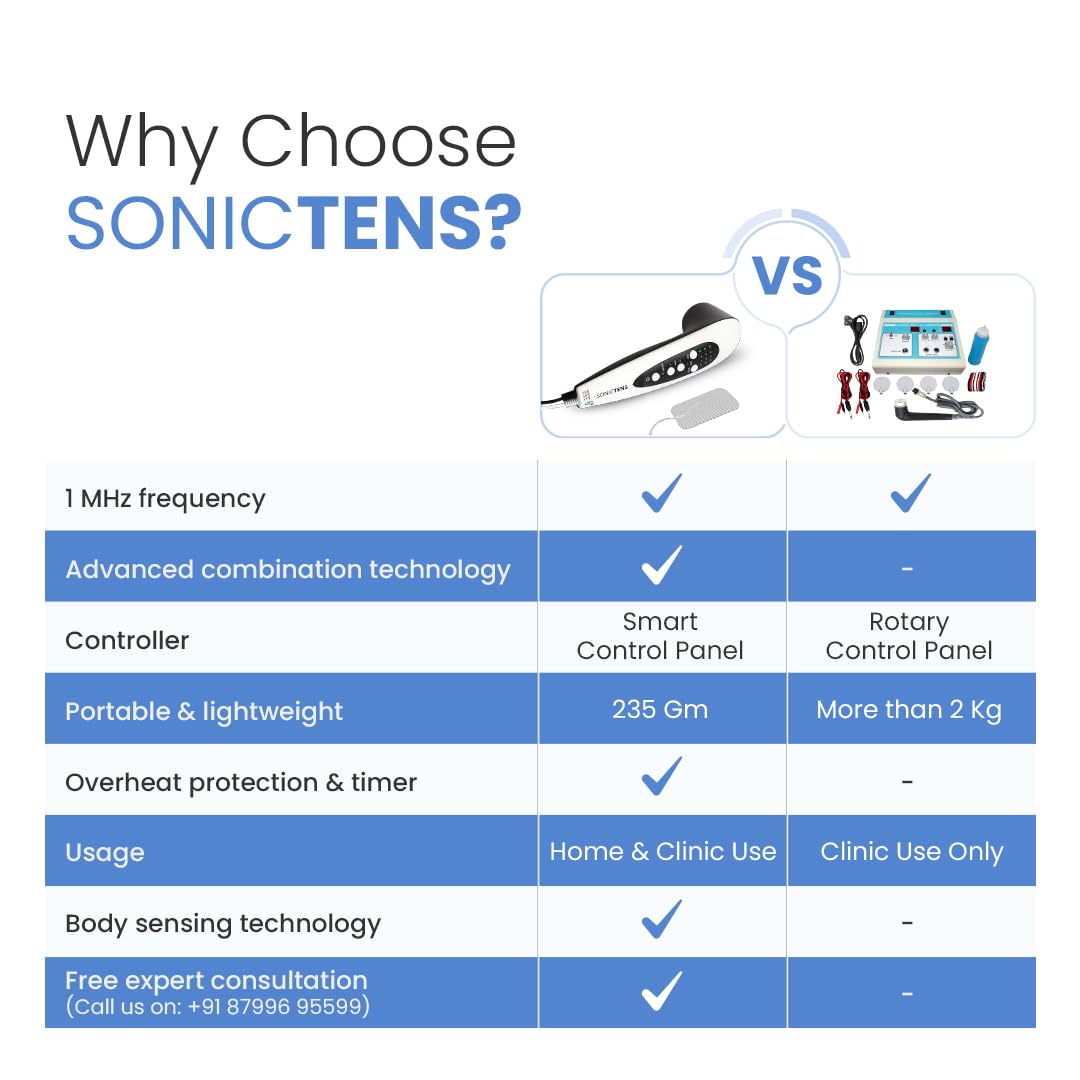 Why Choose SONICTENS?

VS

SONICTENS

| | | |
|---|---|---|
| 1 MHz frequency | ✓ | ✓ |
| Advanced combination technology | ✓ | - |
| Controller | Smart Control Panel | Rotary Control Panel |
| Portable & lightweight | 235 Gm | More than 2 Kg |
| Overheat protection & timer | ✓ | - |
| Usage | Home & Clinic Use | Clinic Use Only |
| Body sensing technology | ✓ | - |
| Free expert consultation (Call us on: +91 87996 95599) | ✓ | - |